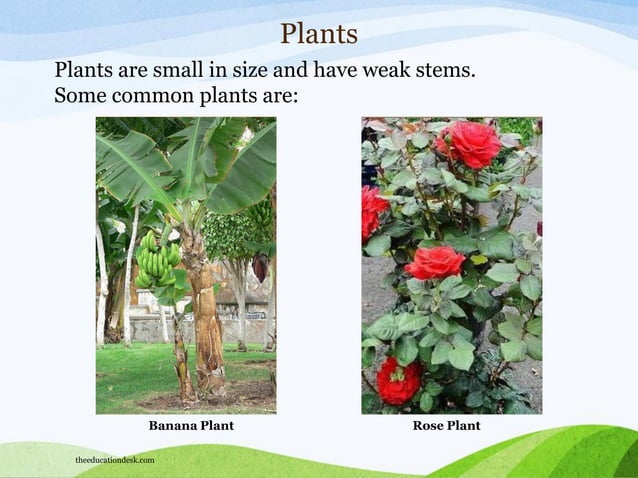 Plants

Plants are small in size and have weak stems. Some common plants are:

Banana Plant

Rose Plant

theeducationdesk.com